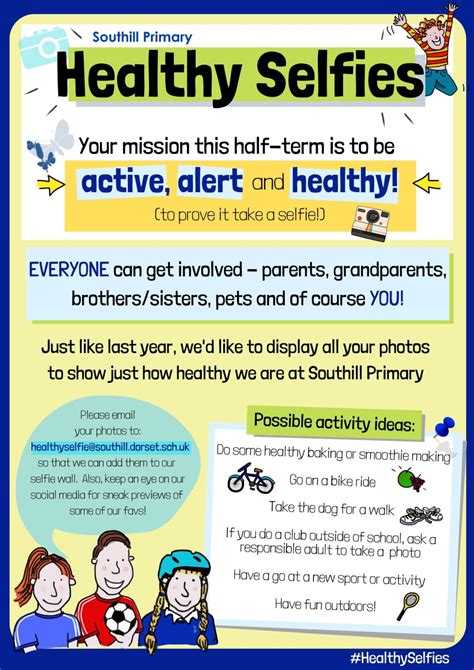 Southill Primary

Healthy Selfies

Your mission this half-term is to be

active, alert and healthy!

(to prove it take a selfie!)

EVERYONE can get involved – parents, grandparents, brothers/sisters, pets and of course YOU!

Just like last year, we'd like to display all your photos to show just how healthy we are at Southill Primary

Please email your photos to: healthyselfie@southill.dorset.sch.uk so that we can add them to our selfie wall. Also, keep an eye on our social media for sneak previews of some of our favs!

Possible activity ideas:

Do some healthy baking or smoothie making

Go on a bike ride

Take the dog for a walk

If you do a club outside of school, ask a responsible adult to take a photo

Have a go at a new sport or activity

Have fun outdoors!

#HealthySelfies